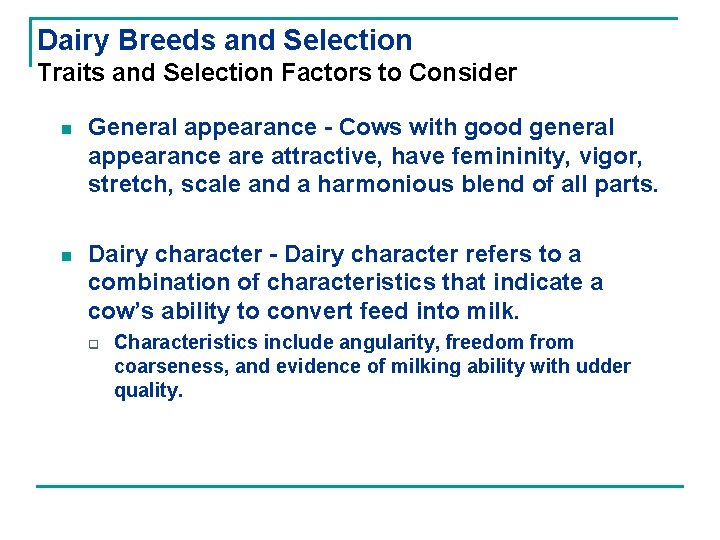 Dairy Breeds and Selection
Traits and Selection Factors to Consider

General appearance - Cows with good general appearance are attractive, have femininity, vigor, stretch, scale and a harmonious blend of all parts.

Dairy character - Dairy character refers to a combination of characteristics that indicate a cow's ability to convert feed into milk.

Characteristics include angularity, freedom from coarseness, and evidence of milking ability with udder quality.